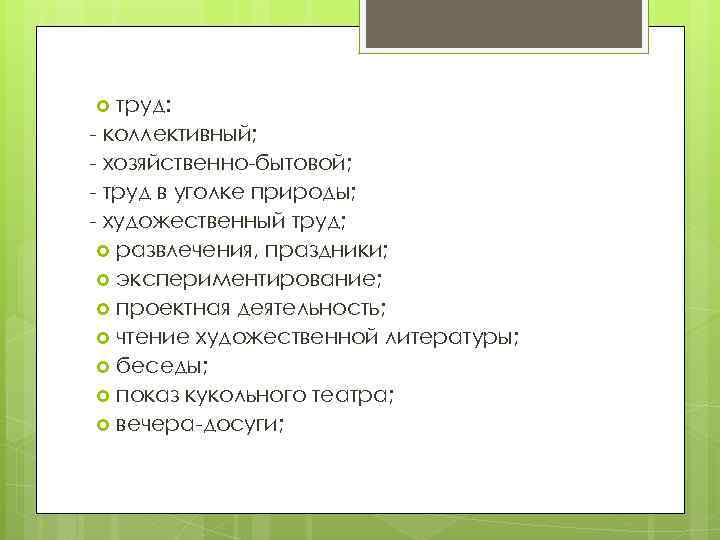 труд:
- коллективный;
- хозяйственно-бытовой;
- труд в уголке природы;
- художественный труд;
развлечения, праздники;
экспериментирование;
проектная деятельность;
чтение художественной литературы;
беседы;
показ кукольного театра;
вечера-досуги;